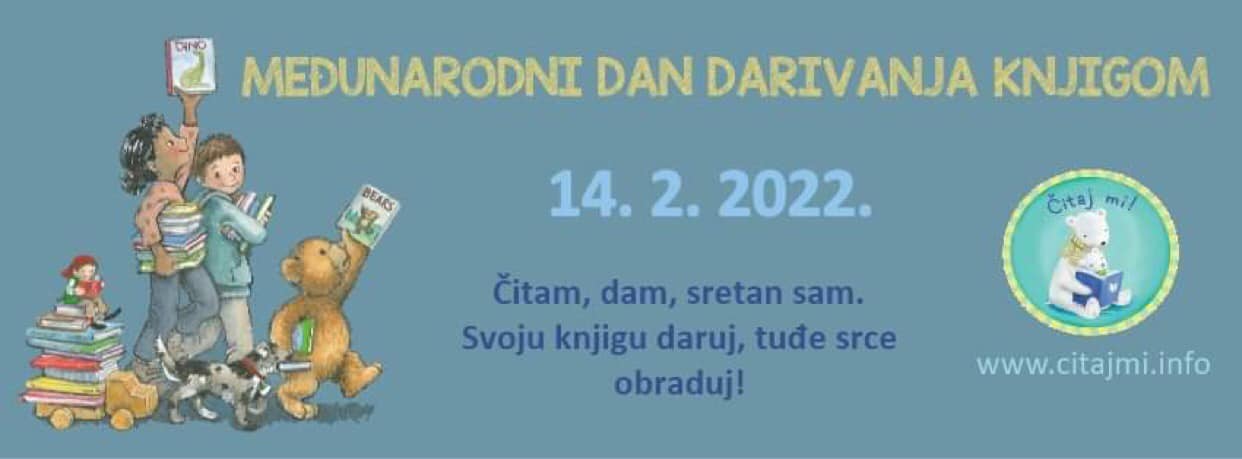 DINO

MEĐUNARODNI DAN DARIVANJA KNJIGOM

14. 2. 2022.

BEARS

Čitam, dam, sretan sam.
Svoju knjigu daruj, tuđe srce obraduj!

Čitaj mi!

www.citajmi.info